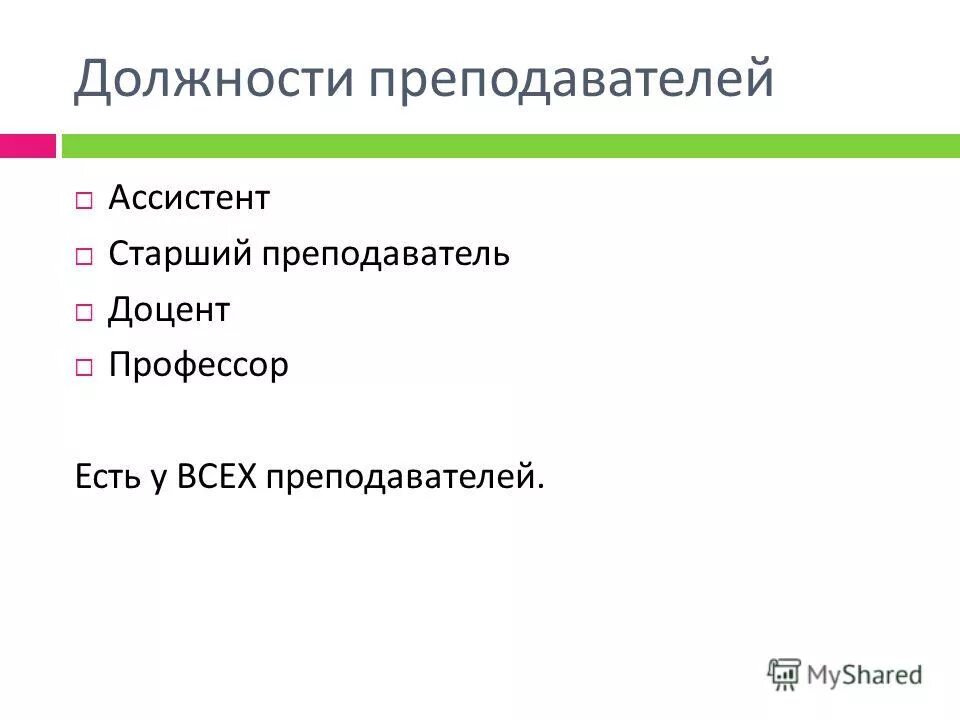 Должности преподавателей

□ Ассистент
□ Старший преподаватель
□ Доцент
□ Профессор

Есть у ВСЕХ преподавателей.

MyShared